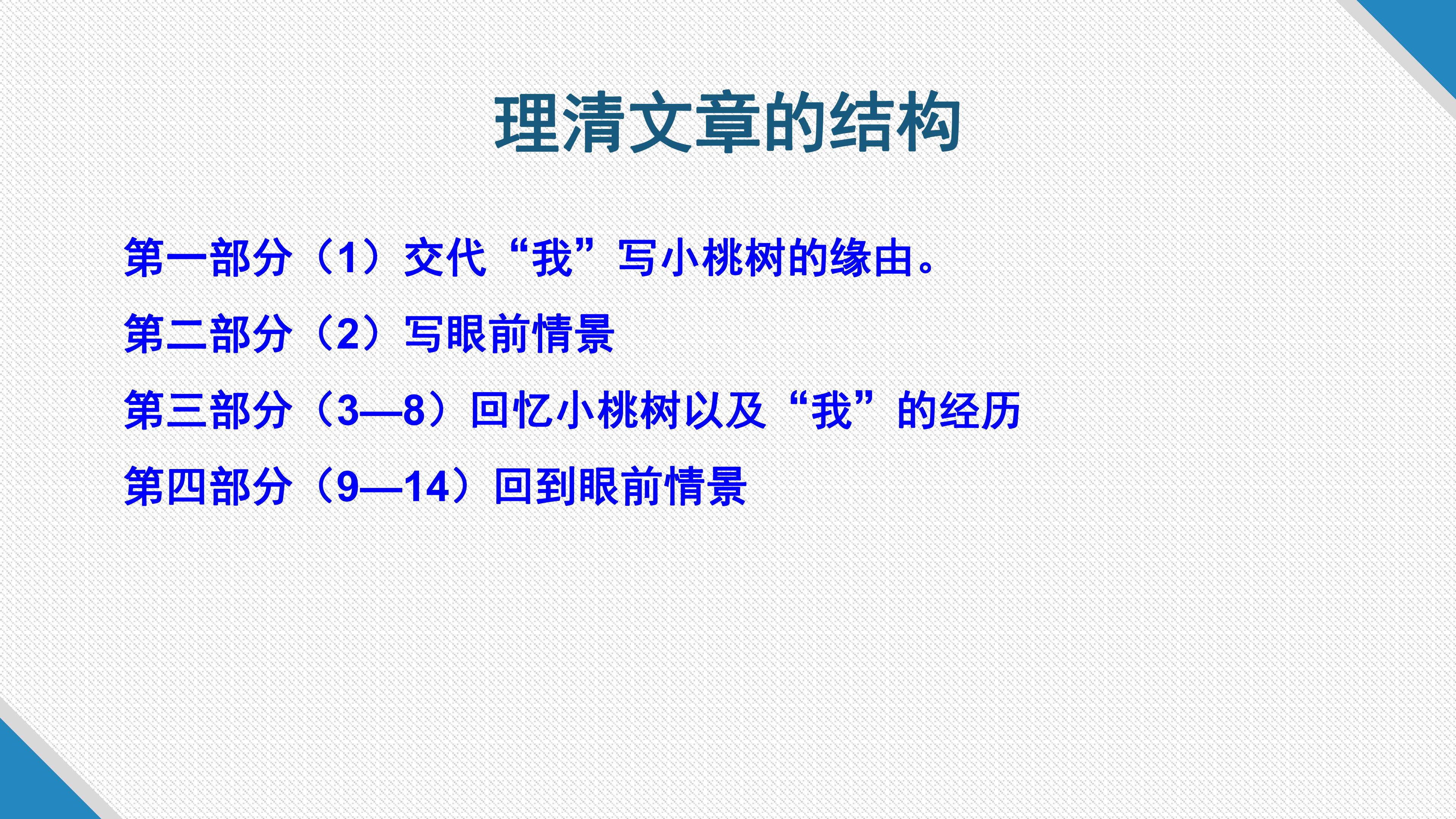 理清文章的结构

第一部分（1）交代“我”写小桃树的缘由。

第二部分（2）写眼前情景

第三部分（3—8）回忆小桃树以及“我”的经历

第四部分（9—14）回到眼前情景